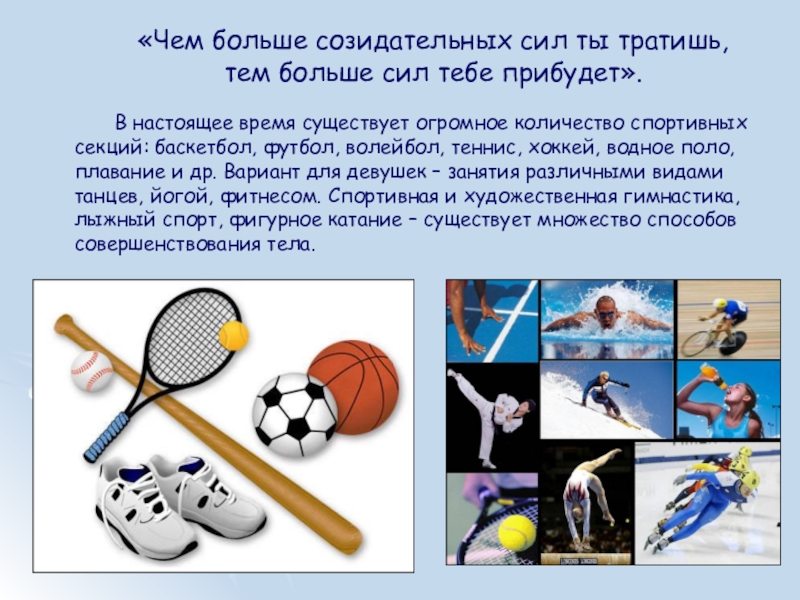 «Чем больше созидательных сил ты тратишь, тем больше сил тебе прибудет».

В настоящее время существует огромное количество спортивных секций: баскетбол, футбол, волейбол, теннис, хоккей, водное поло, плавание и др. Вариант для девушек – занятия различными видами танцев, йогой, фитнесом. Спортивная и художественная гимнастика, лыжный спорт, фигурное катание – существует множество способов совершенствования тела.